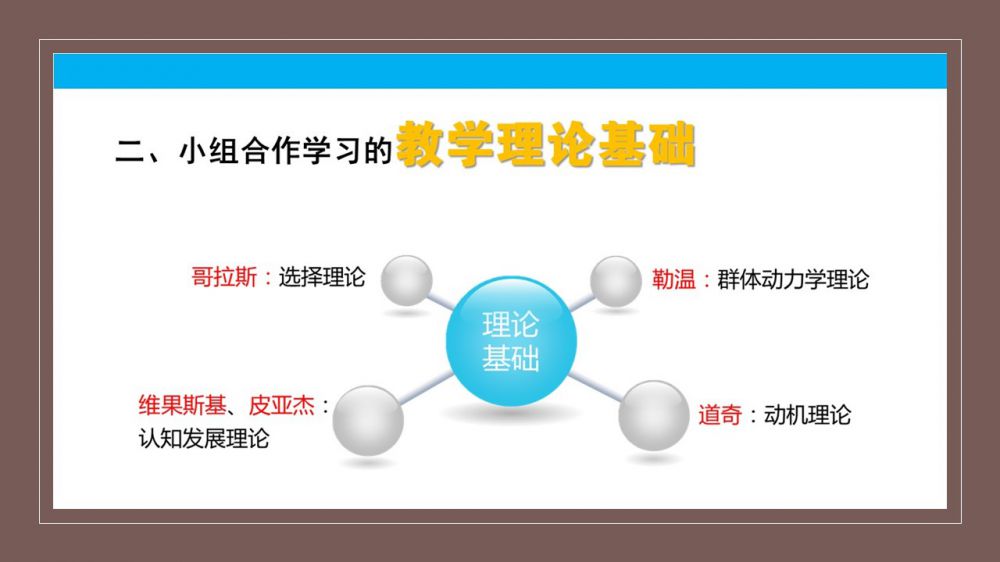 二、小组合作学习的教学理论基础

哥拉斯：选择理论

勒温：群体动力学理论

理论基础

维果斯基、皮亚杰：认知发展理论

道奇：动机理论